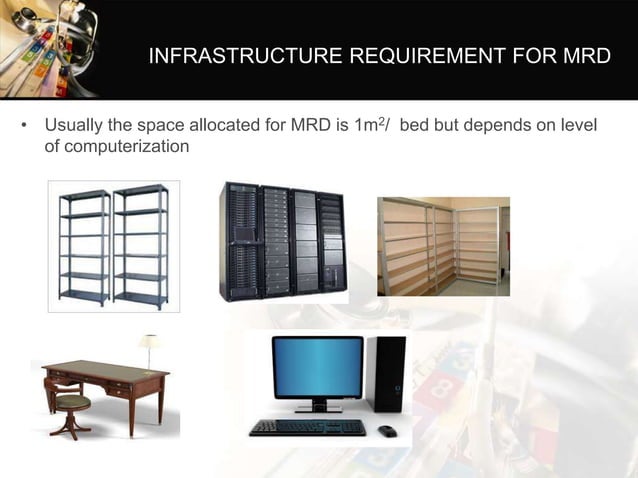 INFRASTRUCTURE REQUIREMENT FOR MRD

• Usually the space allocated for MRD is $1m^2$/ bed but depends on level of computerization